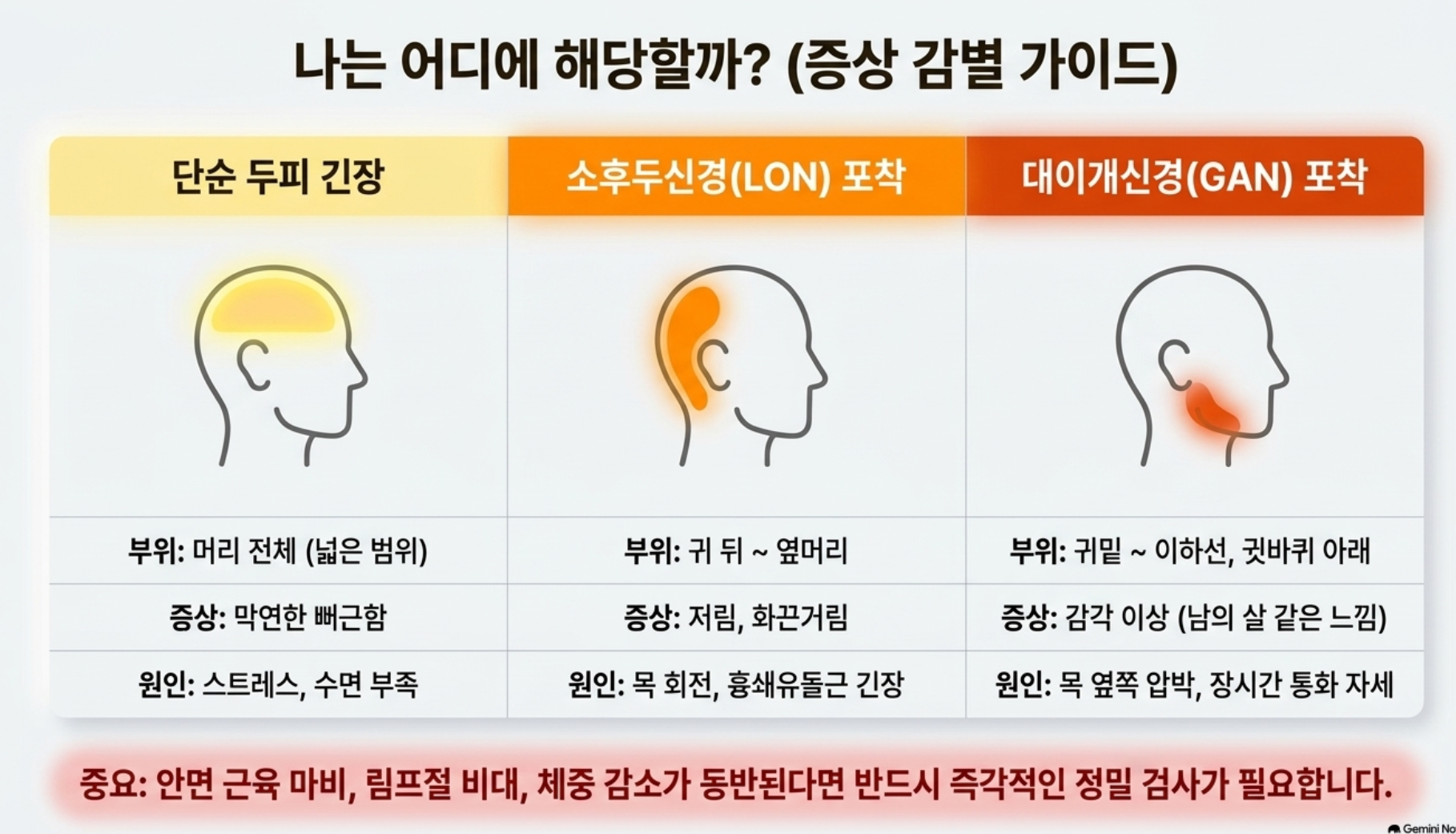 나는 어디에 해당할까? (증상 감별 가이드)

| 단순 두피 긴장 | 소후두신경(LON) 포착 | 대이개신경(GAN) 포착 |
|---|---|---|
| 부위: 머리 전체 (넓은 범위) | 부위: 귀 뒤 ~ 옆머리 | 부위: 귀밑 ~ 이하선, 귓바퀴 아래 |
| 증상: 막연한 뻐근함 | 증상: 저림, 화끈거림 | 증상: 감각 이상 (남의 살 같은 느낌) |
| 원인: 스트레스, 수면 부족 | 원인: 목 회전, 흉쇄유돌근 긴장 | 원인: 목 옆쪽 압박, 장시간 통화 자세 |

중요: 안면 근육 마비, 림프절 비대, 체중 감소가 동반된다면 반드시 즉각적인 정밀 검사가 필요합니다.

Gemini No